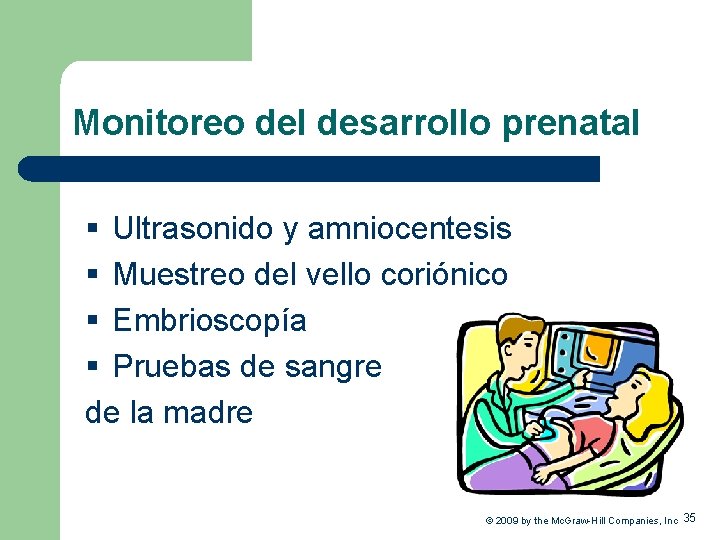 Monitoreo del desarrollo prenatal

▪ Ultrasonido y amniocentesis
▪ Muestreo del vello coriónico
▪ Embrioscopía
▪ Pruebas de sangre de la madre

© 2009 by the McGraw-Hill Companies, Inc 35